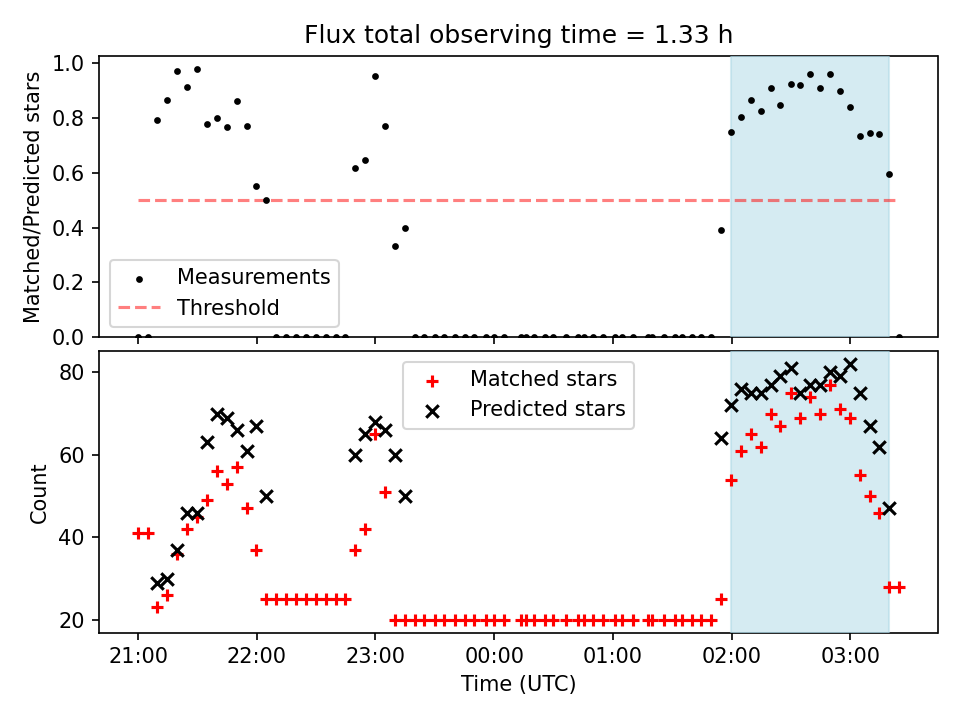 Flux total observing time = 1.33 h

Matched/Predicted stars

1.0
0.8
0.6
0.4
0.2
0.0

Measurements
Threshold

Count

80
60
40
20

Matched stars
Predicted stars

21:00
22:00
23:00
00:00
01:00
02:00
03:00

Time (UTC)